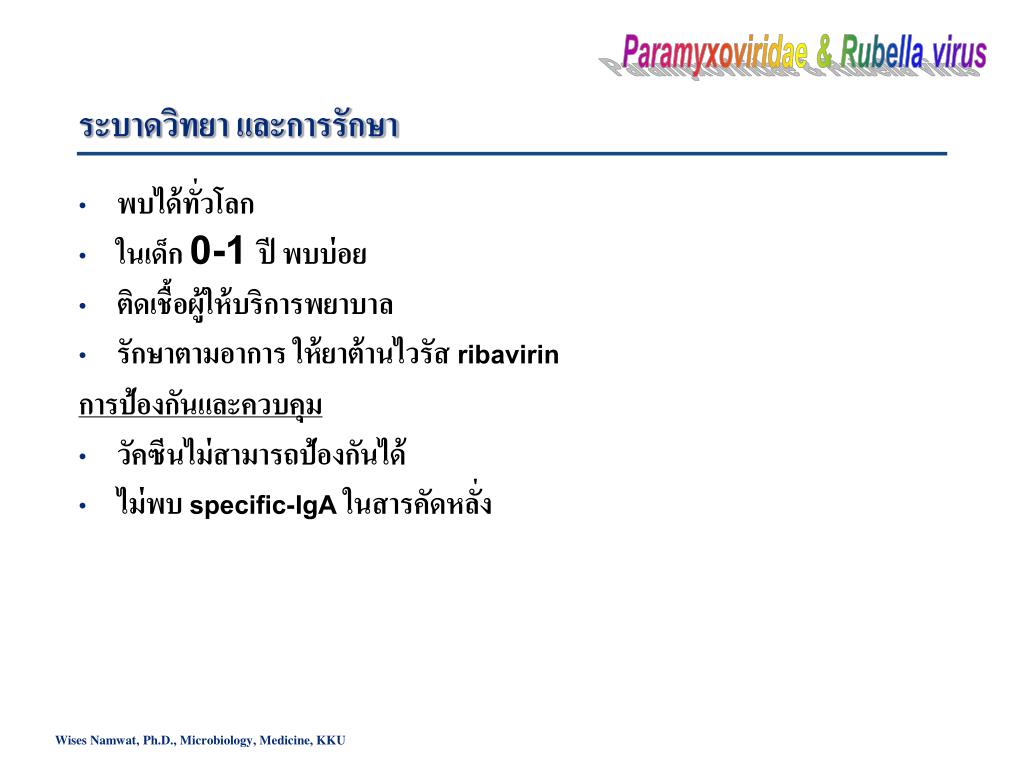 Paramyxoviridae & Rubella virus

ระบาดวิทยา และการรักษา

• พบได้ทั่วโลก
• ในเด็ก 0-1 ปี พบบ่อย
• ติดเชื้อผู้ให้บริการพยาบาล
• รักษาตามอาการ ให้ยาต้านไวรัส ribavirin

การป้องกันและควบคุม

• วัคซีนไม่สามารถป้องกันได้
• ไม่พบ specific-IgA ในสารคัดหลั่ง

Wises Namwat, Ph.D., Microbiology, Medicine, KKU